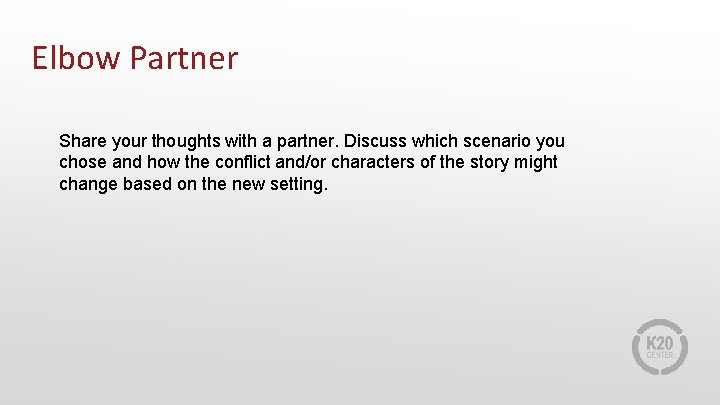 Elbow Partner

Share your thoughts with a partner. Discuss which scenario you chose and how the conflict and/or characters of the story might change based on the new setting.

K20 CENTER